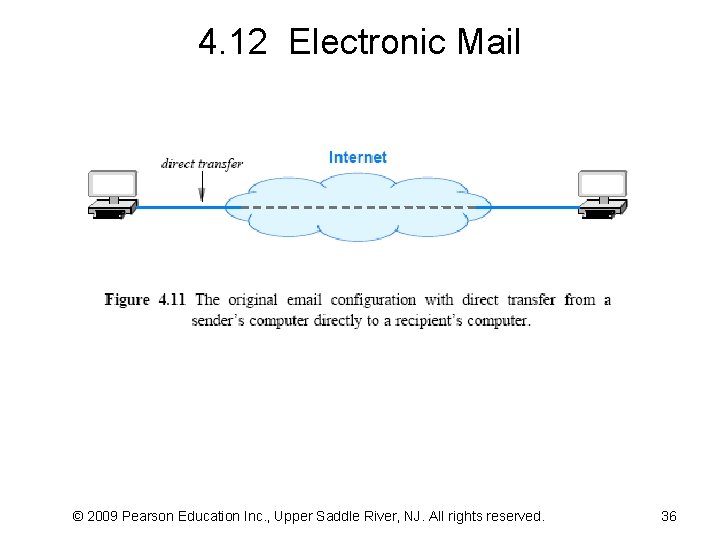 4.12 Electronic Mail

direct transfer

Internet

Figure 4.11 The original email configuration with direct transfer from a sender's computer directly to a recipient's computer.

© 2009 Pearson Education Inc., Upper Saddle River, NJ. All rights reserved.

36